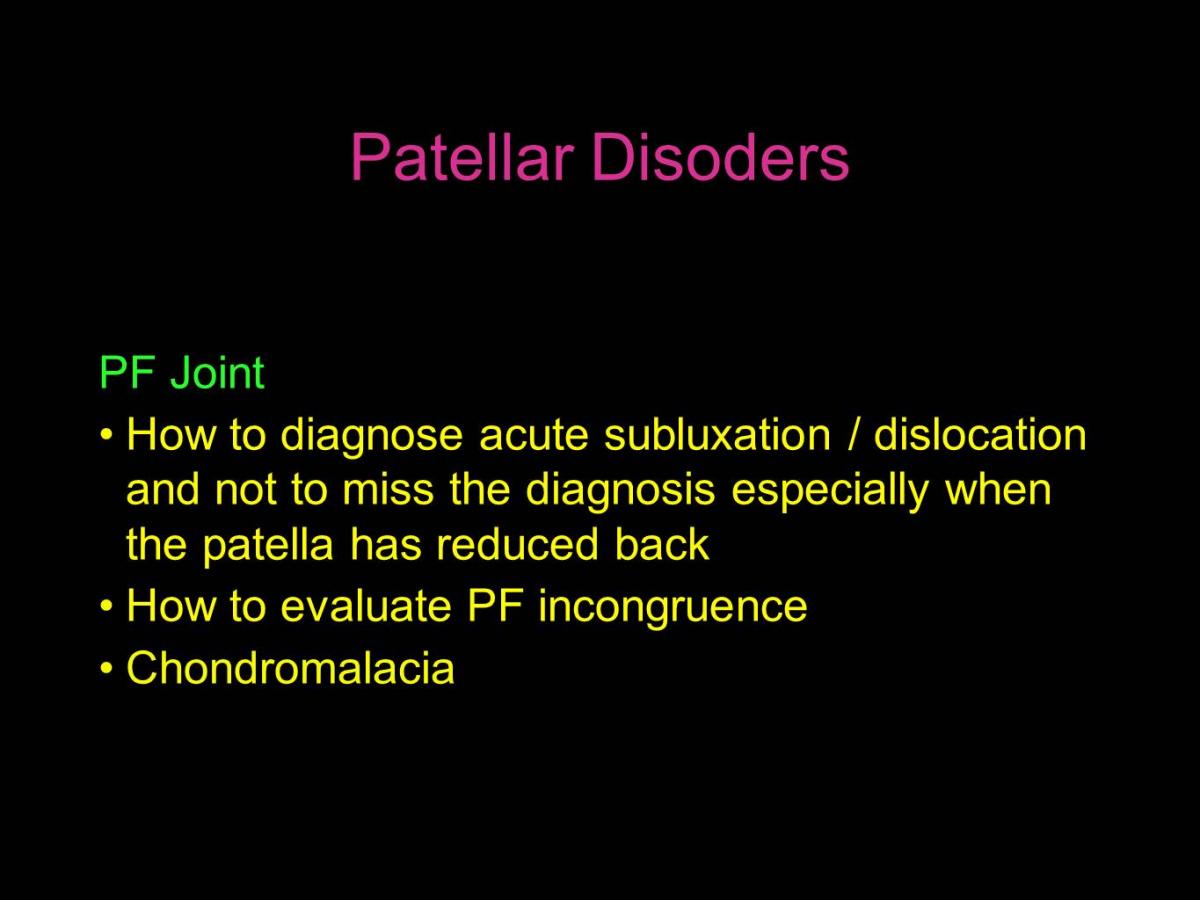 Patellar Disoders

PF Joint

• How to diagnose acute subluxation / dislocation and not to miss the diagnosis especially when the patella has reduced back
• How to evaluate PF incongruence
• Chondromalacia